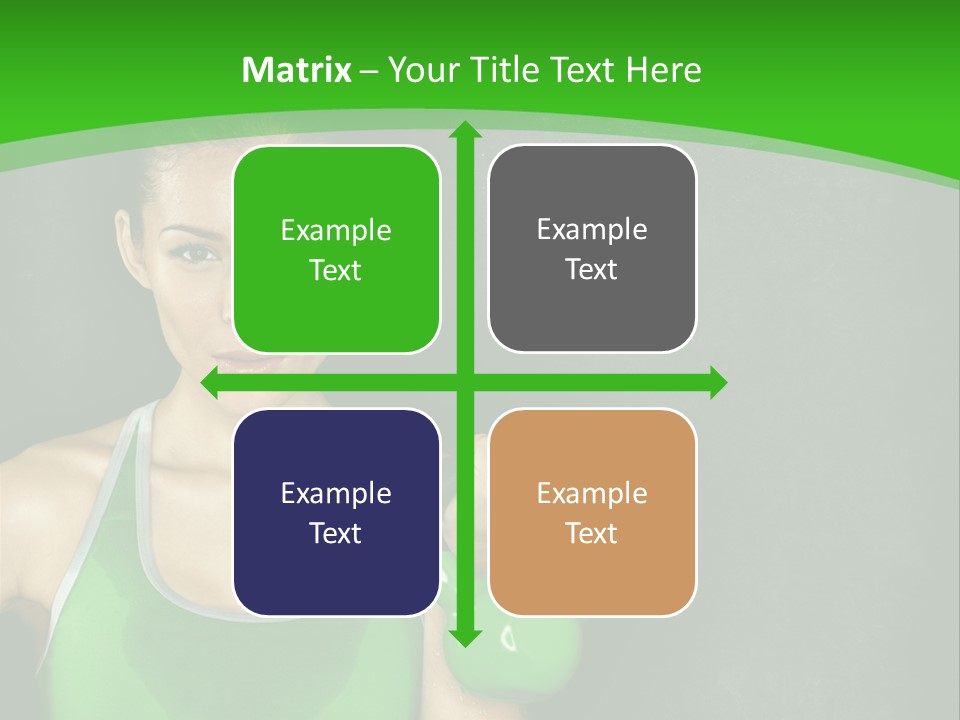 Matrix – Your Title Text Here

Example Text

Example Text

Example Text

Example Text